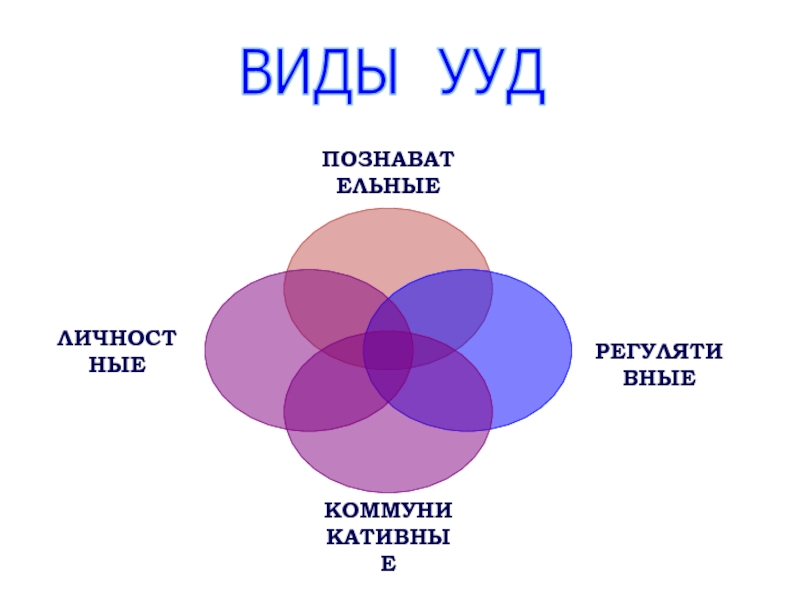 ВИДЫ УУД

ПОЗНАВАТЕЛЬНЫЕ

ЛИЧНОСТНЫЕ

РЕГУЛЯТИВНЫЕ

КОММУНИКАТИВНЫЕ